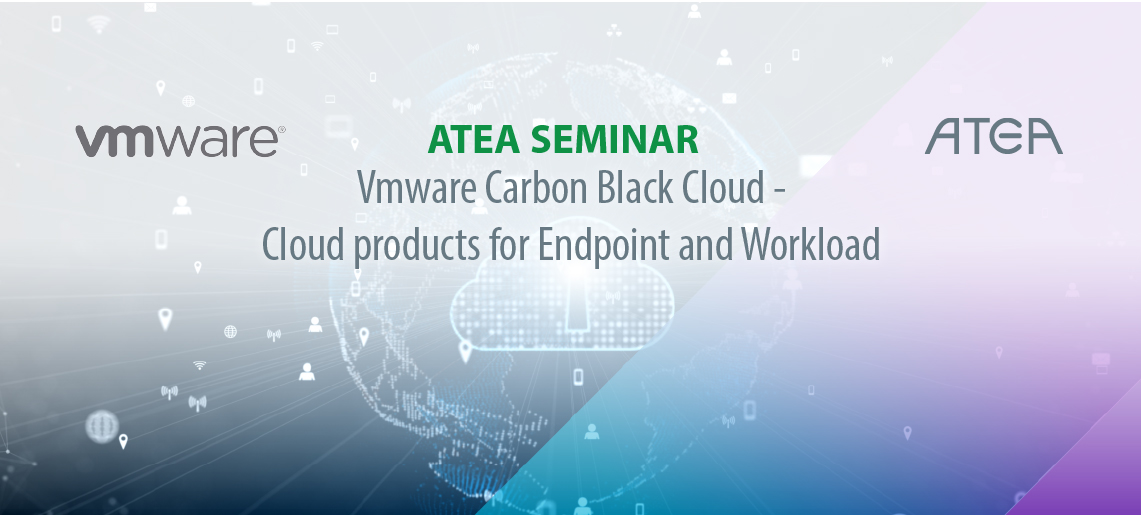 vmware®

ATEA SEMINAR

Vmware Carbon Black Cloud - Cloud products for Endpoint and Workload

ATEA